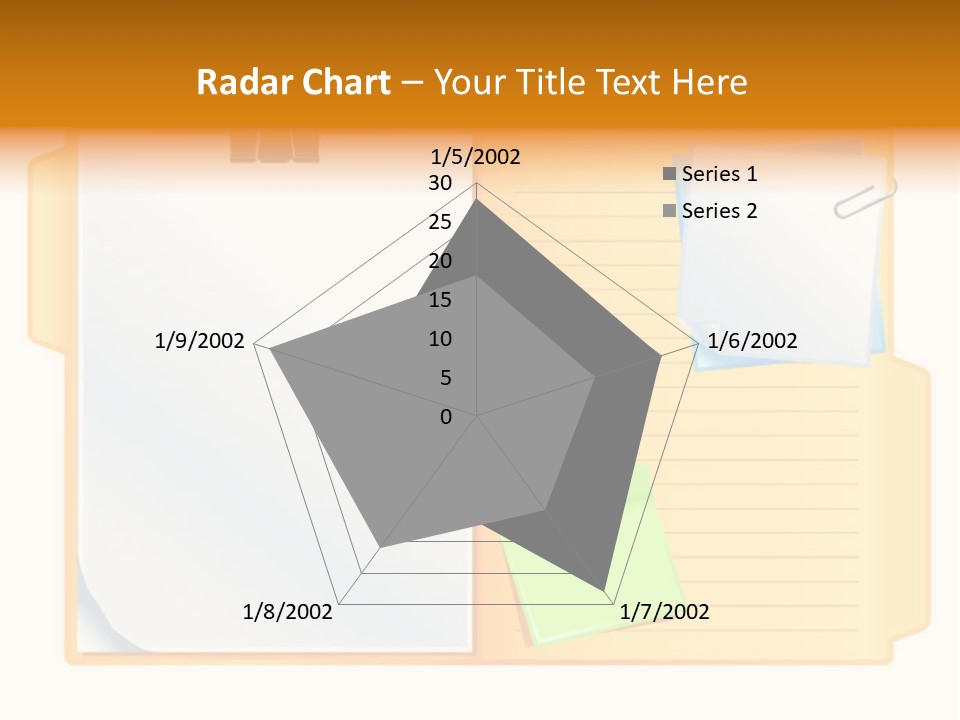 Radar Chart – Your Title Text Here

1/5/2002
30
25
20
15
10
5
0
1/6/2002
1/7/2002
1/8/2002
1/9/2002

Series 1
Series 2